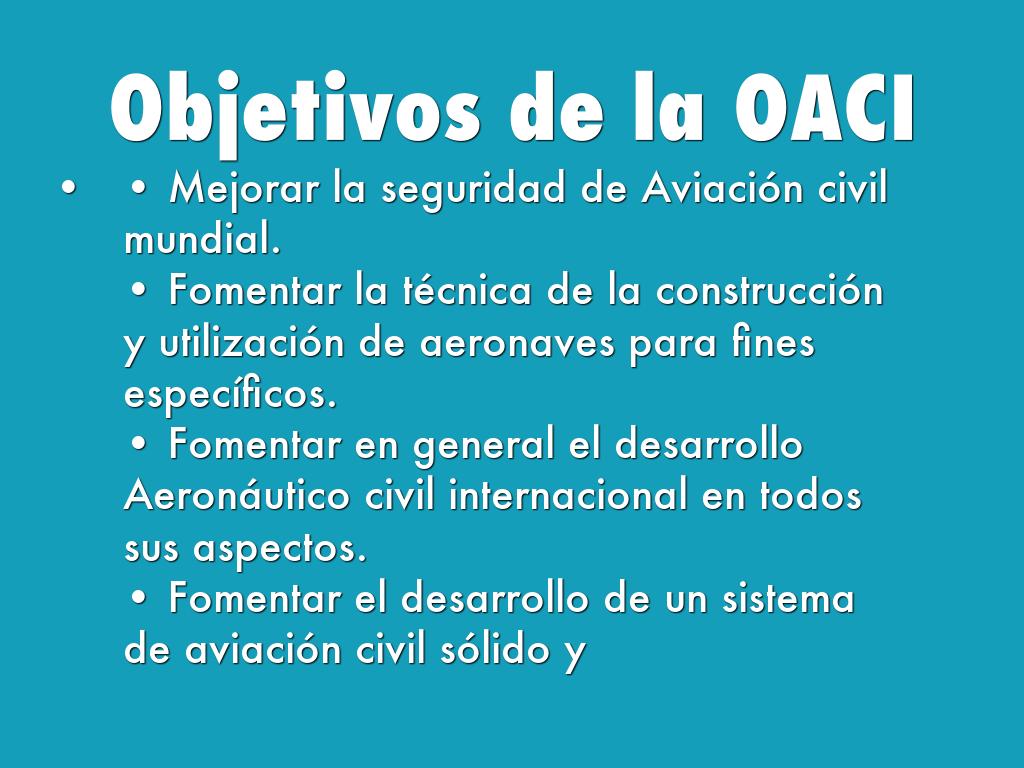 Objetivos de la OACI

• • Mejorar la seguridad de Aviación civil mundial.
• Fomentar la técnica de la construcción y utilización de aeronaves para fines específicos.
• Fomentar en general el desarrollo Aeronáutico civil internacional en todos sus aspectos.
• Fomentar el desarrollo de un sistema de aviación civil sólido y